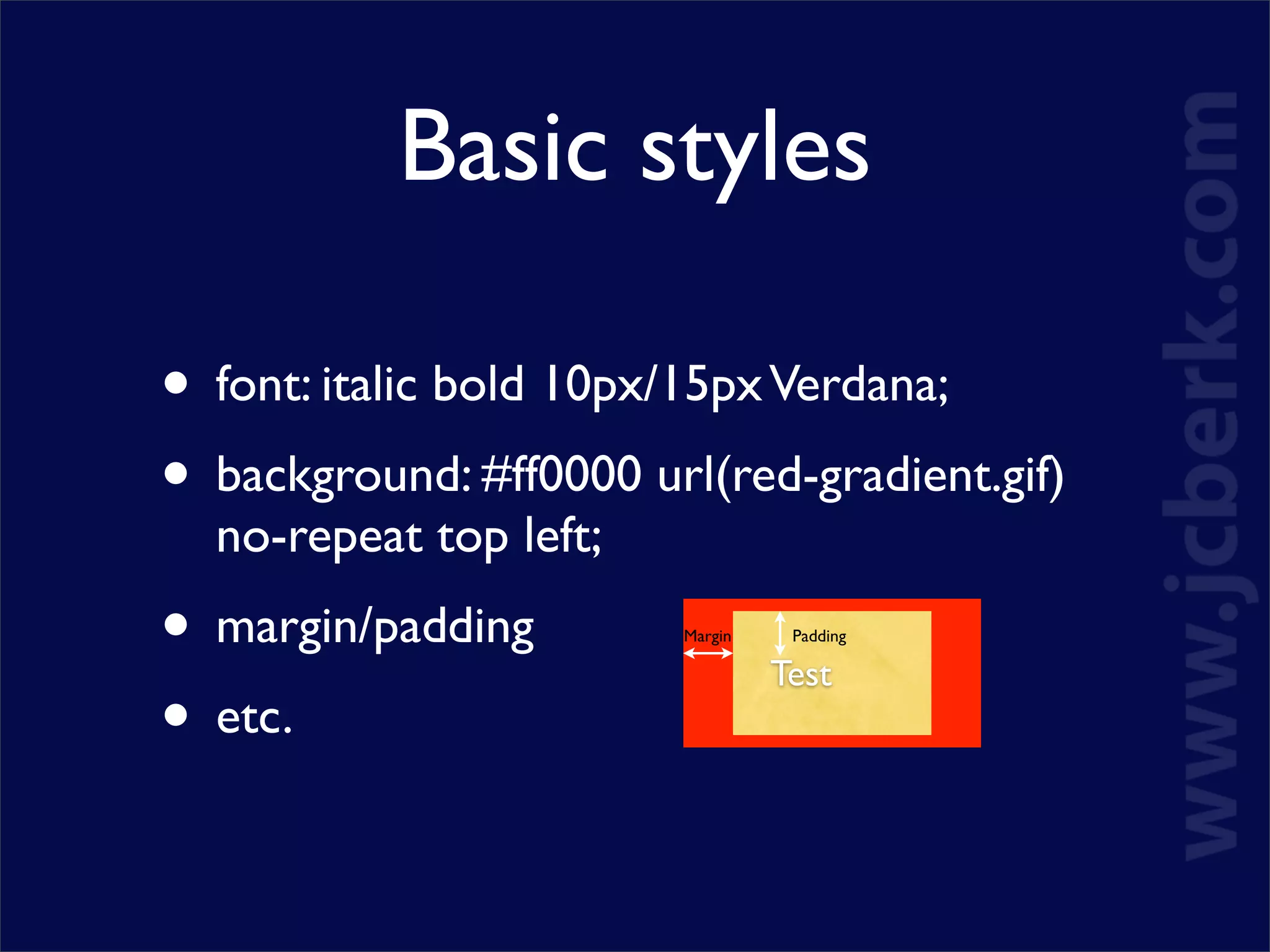 Basic styles

• font: italic bold 10px/15px Verdana;

• background: #ff0000 url(red-gradient.gif) no-repeat top left;

• margin/padding

• etc.

Margin

Padding

Test

www.jcberk.com